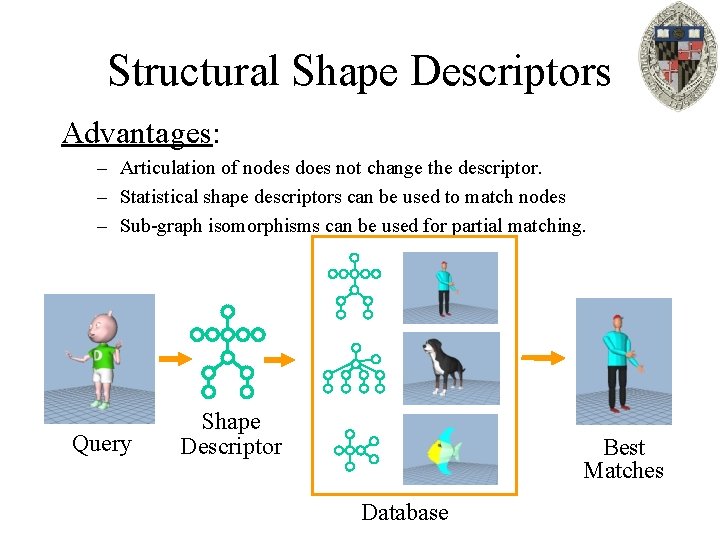 Structural Shape Descriptors

Advantages:

– Articulation of nodes does not change the descriptor.
– Statistical shape descriptors can be used to match nodes
– Sub-graph isomorphisms can be used for partial matching.

Query

Shape Descriptor

Database

Best Matches